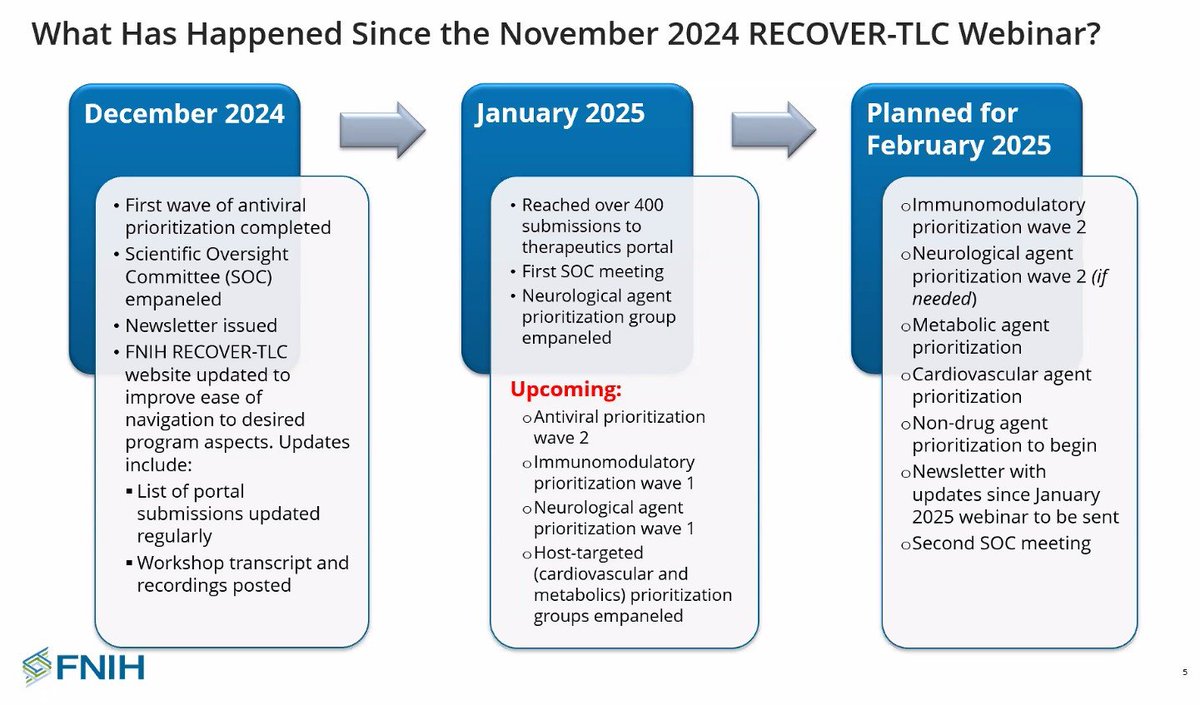 What Has Happened Since the November 2024 RECOVER-TLC Webinar?

December 2024

• First wave of antiviral prioritization completed
• Scientific Oversight Committee (SOC) empaneled
• Newsletter issued
• FNIH RECOVER-TLC website updated to improve ease of navigation to desired program aspects. Updates include:
▪ List of portal submissions updated regularly
▪ Workshop transcript and recordings posted

January 2025

• Reached over 400 submissions to therapeutics portal
• First SOC meeting
• Neurological agent prioritization group empaneled

Upcoming:
o Antiviral prioritization wave 2
o Immunomodulatory prioritization wave 1
o Neurological agent prioritization wave 1
o Host-targeted (cardiovascular and metabolics) prioritization groups empaneled

Planned for February 2025

o Immunomodulatory prioritization wave 2
o Neurological agent prioritization wave 2 (if needed)
o Metabolic agent prioritization
o Cardiovascular agent prioritization
o Non-drug agent prioritization to begin
o Newsletter with updates since January 2025 webinar to be sent
o Second SOC meeting

FNIH

5